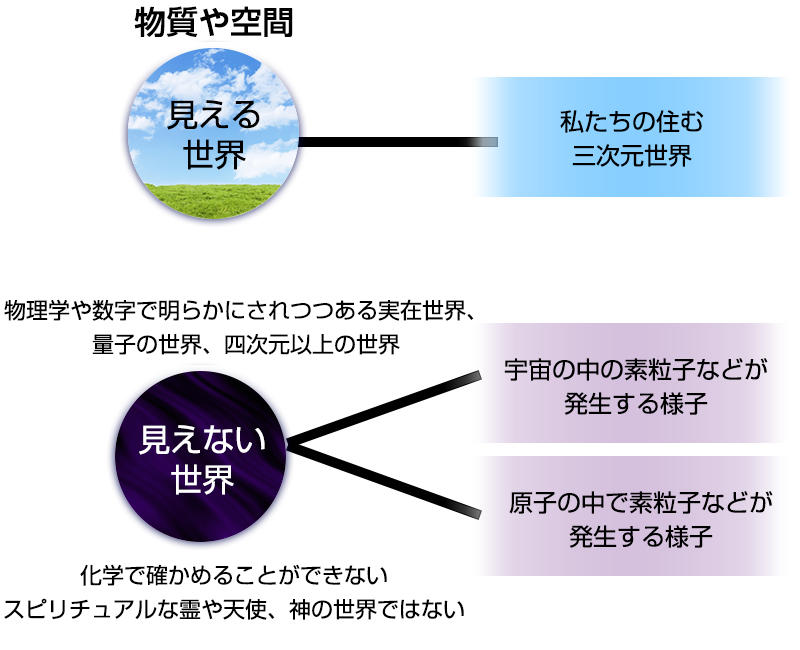 物質や空間

見える世界

私たちの住む三次元世界

物理学や数字で明らかにされつつある実在世界、量子の世界、四次元以上の世界

見えない世界

宇宙の中の素粒子などが発生する様子

原子の中で素粒子などが発生する様子

化学で確かめることができない
スピリチュアルな霊や天使、神の世界ではない